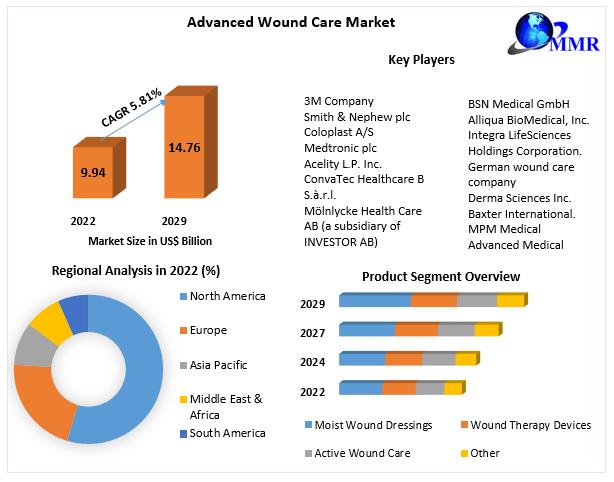 Advanced Wound Care Market

MMR

Key Players

CAGR 5.81%

9.94

14.76

2022

2029

Market Size in US$ Billion

3M Company
Smith & Nephew plc
Coloplast A/S
Medtronic plc
Acelity L.P. Inc.
ConvaTec Healthcare B S.à.r.l.
Mölnlycke Health Care AB (a subsidiary of INVESTOR AB)

BSN Medical GmbH
Alliqua BioMedical, Inc.
Integra LifeSciences Holdings Corporation.
German wound care company
Derma Sciences Inc.
Baxter International.
MPM Medical
Advanced Medical

Regional Analysis in 2022 (%)

North America
Europe
Asia Pacific
Middle East & Africa
South America

Product Segment Overview

2029
2027
2024
2022

Moist Wound Dressings
Wound Therapy Devices
Active Wound Care
Other